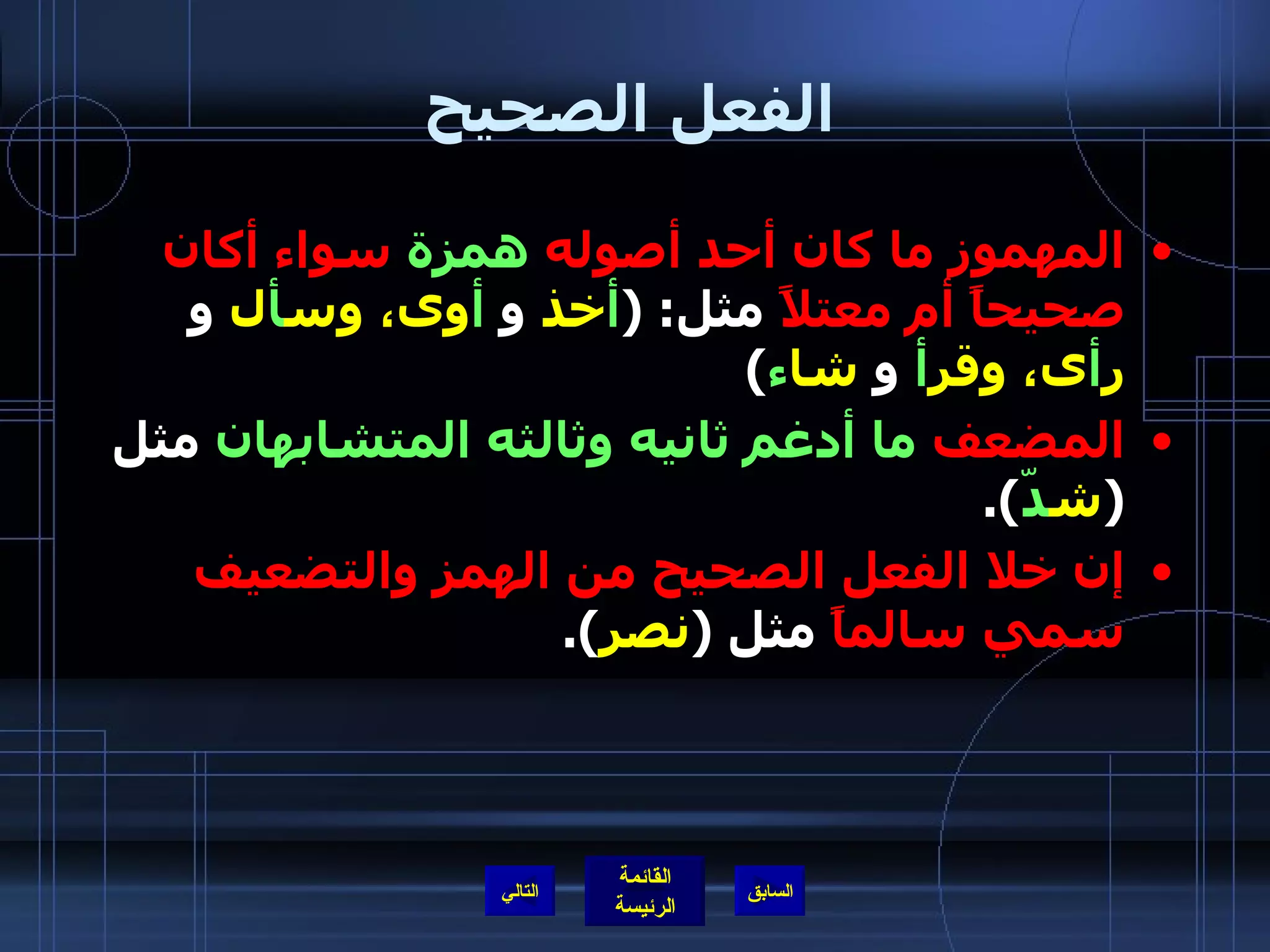 الفعل الصحيح

• المهموز ما كان أحد أصوله همزة سواء أكان صحيحاً أم معتلاً مثل: (أخذ و أوى، وسأل و رأى، وقرأ و شاء)

• المضعف ما أدغم ثانيه وثالثه المتشابهان مثل (شدّ).

• إن خلا الفعل الصحيح من الهمز والتضعيف سمي سالماً مثل (نصر).

السابق

القائمة الرئيسة

التالي